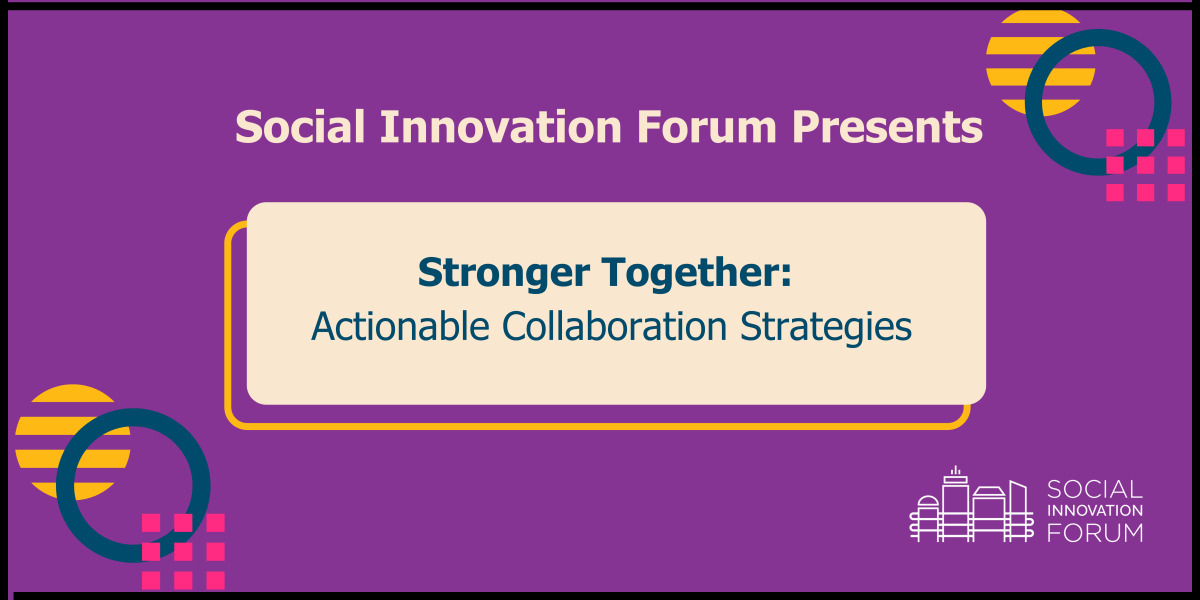 Social Innovation Forum Presents

Stronger Together:
Actionable Collaboration Strategies

SOCIAL
INNOVATION
FORUM